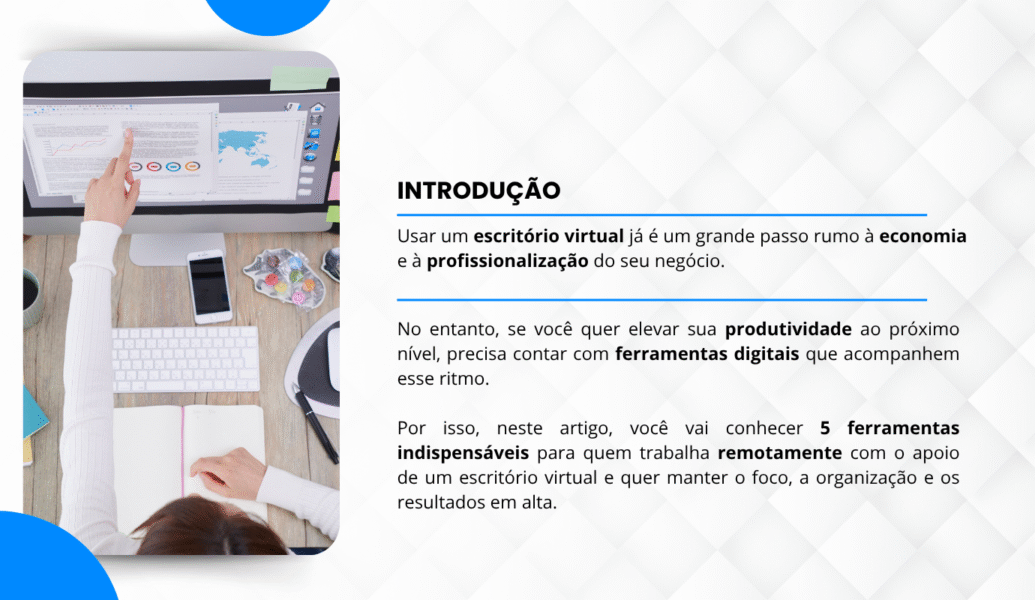 INTRODUÇÃO

Usar um escritório virtual já é um grande passo rumo à economia e à profissionalização do seu negócio.

No entanto, se você quer elevar sua produtividade ao próximo nível, precisa contar com ferramentas digitais que acompanhem esse ritmo.

Por isso, neste artigo, você vai conhecer 5 ferramentas indispensáveis para quem trabalha remotamente com o apoio de um escritório virtual e quer manter o foco, a organização e os resultados em alta.